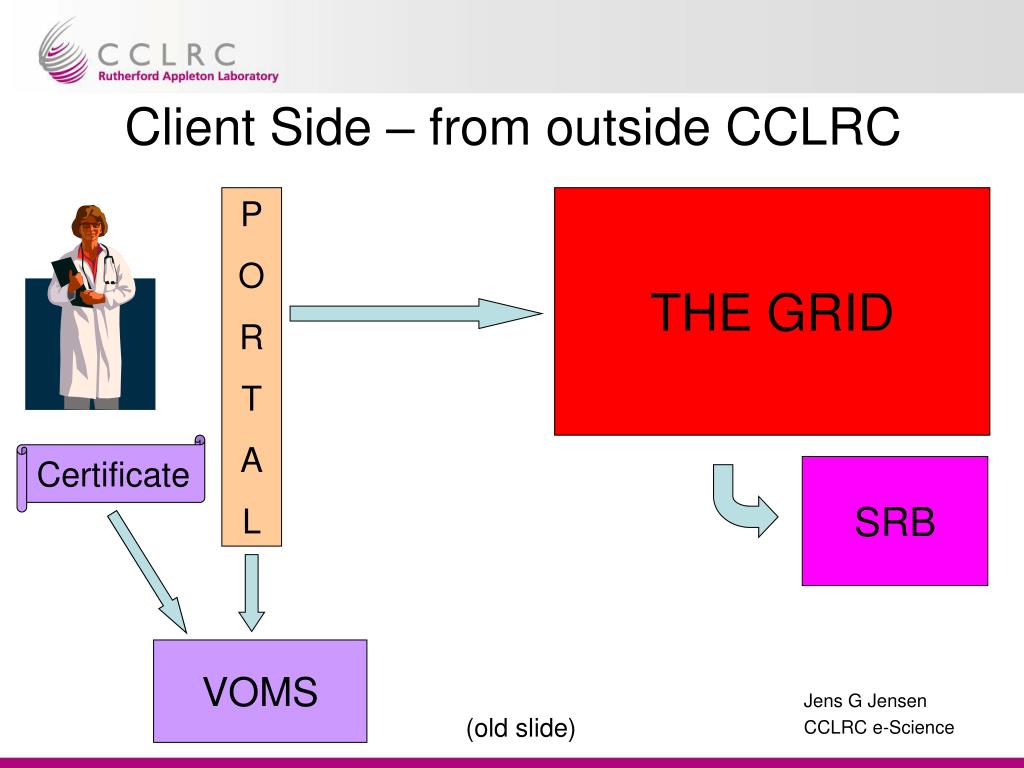 CCLRC
Rutherford Appleton Laboratory

Client Side – from outside CCLRC

P
O
R
T
A
L

THE GRID

Certificate

SRB

VOMS

(old slide)

Jens G Jensen
CCLRC e-Science